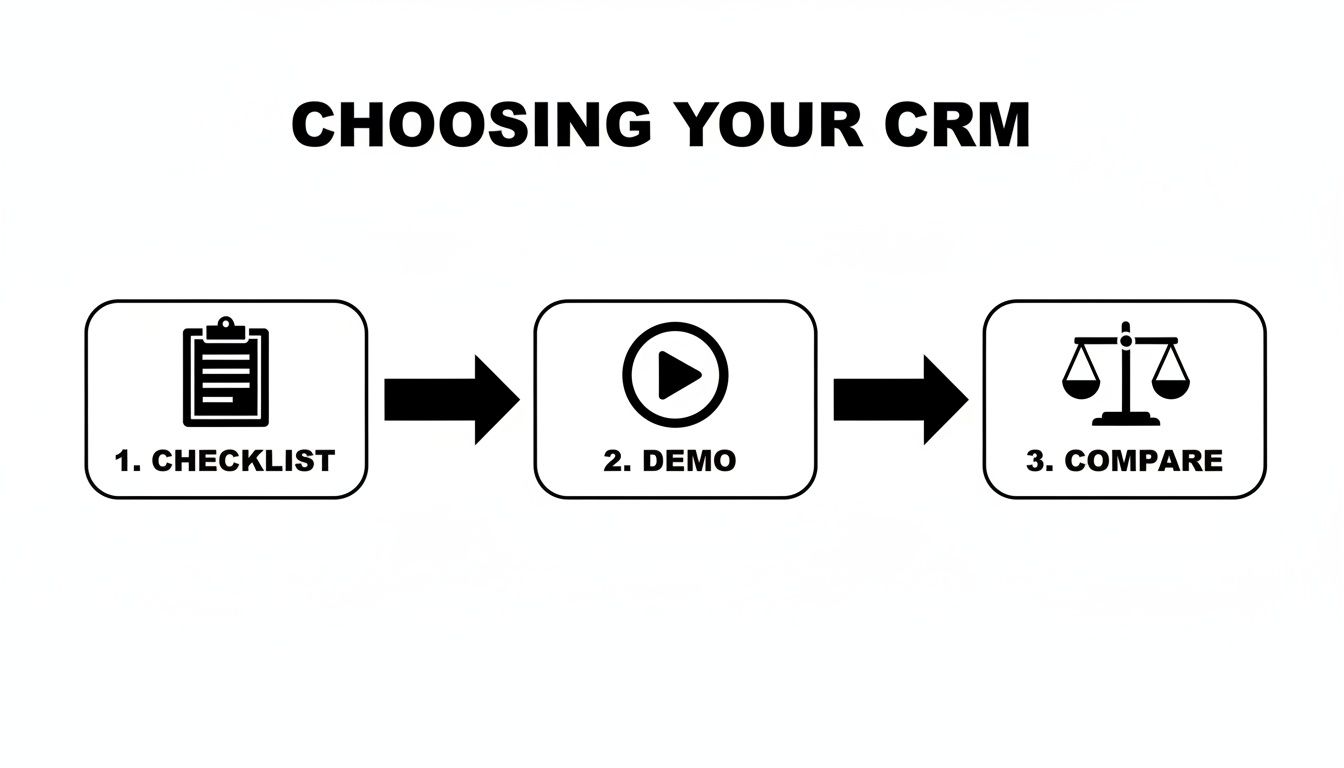 CHOOSING YOUR CRM

1. CHECKLIST

2. DEMO

3. COMPARE